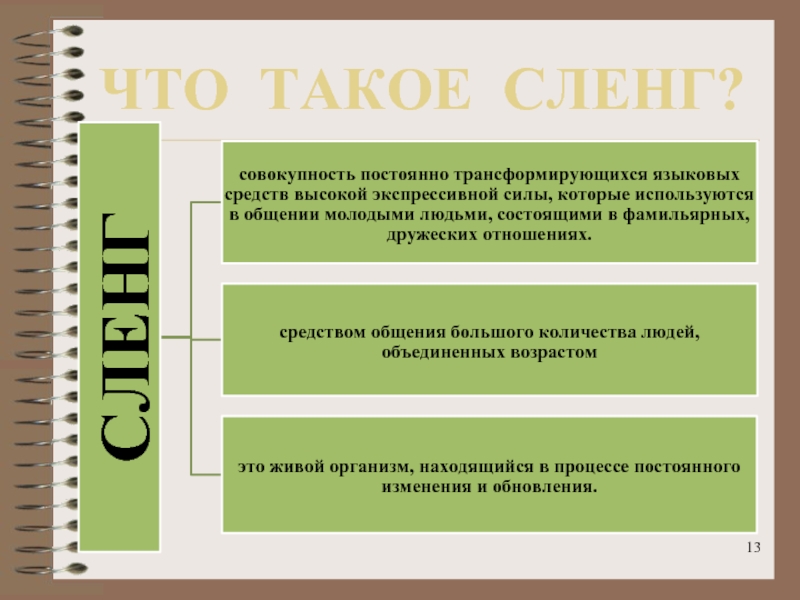 ЧТО ТАКОЕ СЛЕНГ?

СЛЕНГ

совокупность постоянно трансформирующихся языковых средств высокой экспрессивной силы, которые используются в общении молодыми людьми, состоящими в фамильярных, дружеских отношениях.

средством общения большого количества людей, объединенных возрастом

это живой организм, находящийся в процессе постоянного изменения и обновления.

13